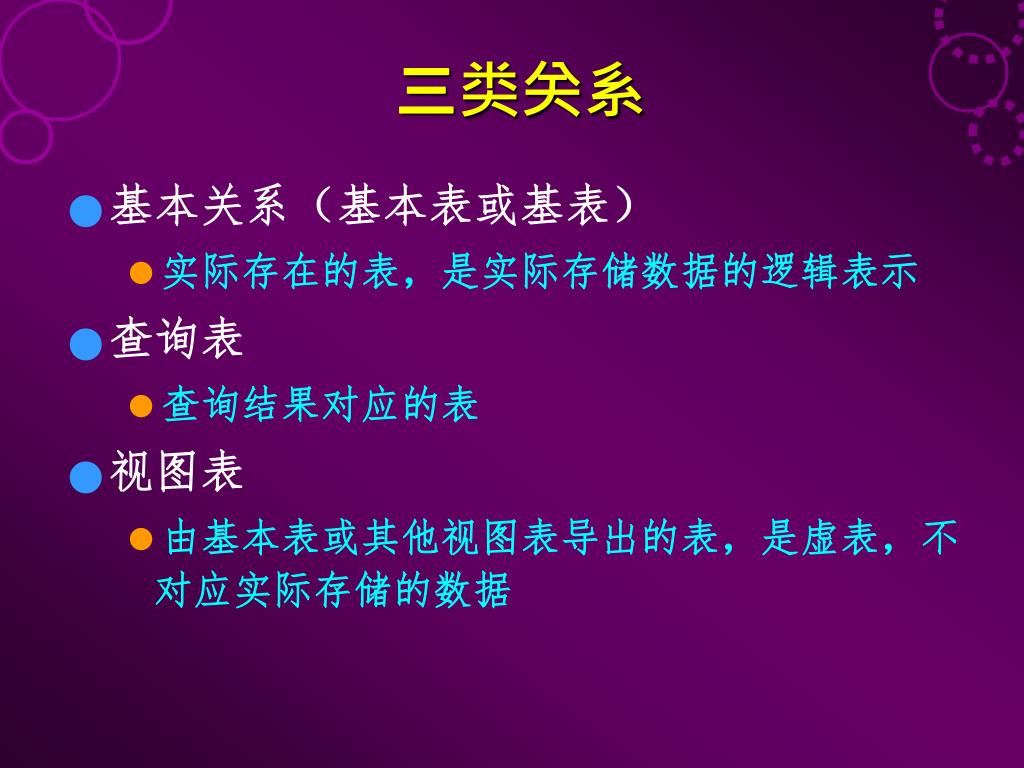 三类关系

基本关系（基本表或基表）

实际存在的表，是实际存储数据的逻辑表示

查询表

查询结果对应的表

视图表

由基本表或其他视图表导出的表，是虚表，不对应实际存储的数据